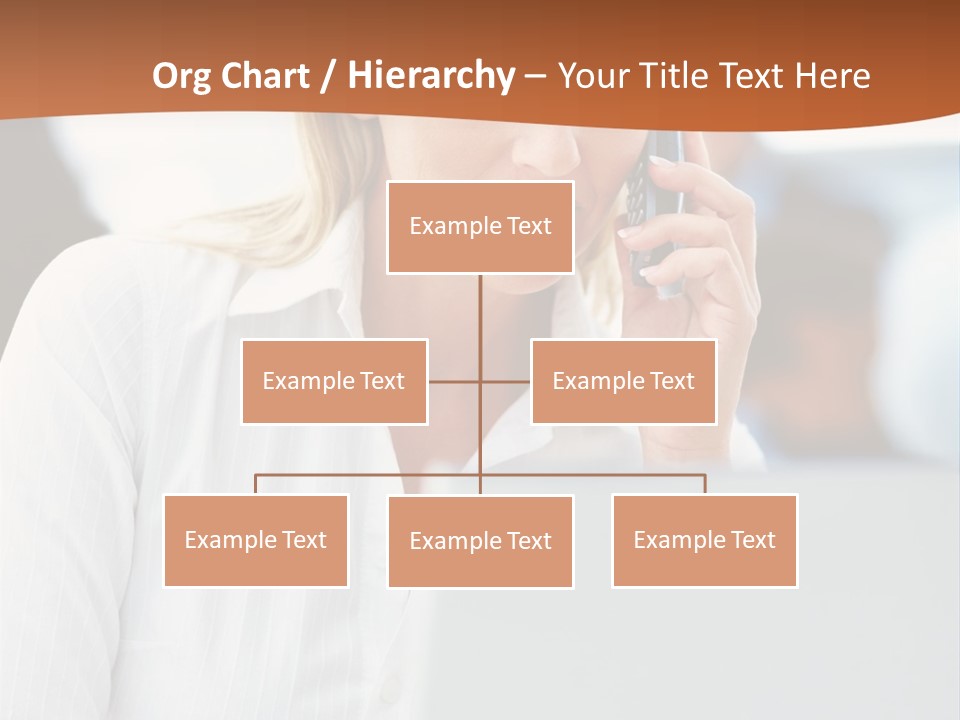 Org Chart / Hierarchy – Your Title Text Here

Example Text

Example Text

Example Text

Example Text

Example Text

Example Text